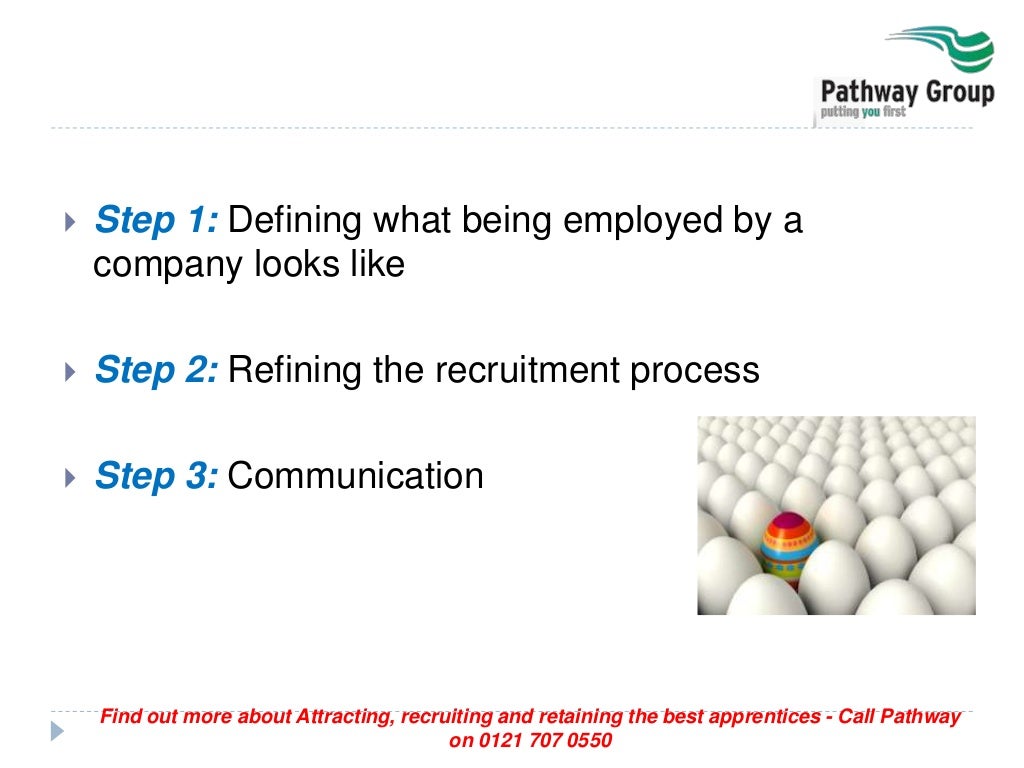 Pathway Group
putting you first

Step 1: Defining what being employed by a company looks like

Step 2: Refining the recruitment process

Step 3: Communication

Find out more about Attracting, recruiting and retaining the best apprentices - Call Pathway on 0121 707 0550